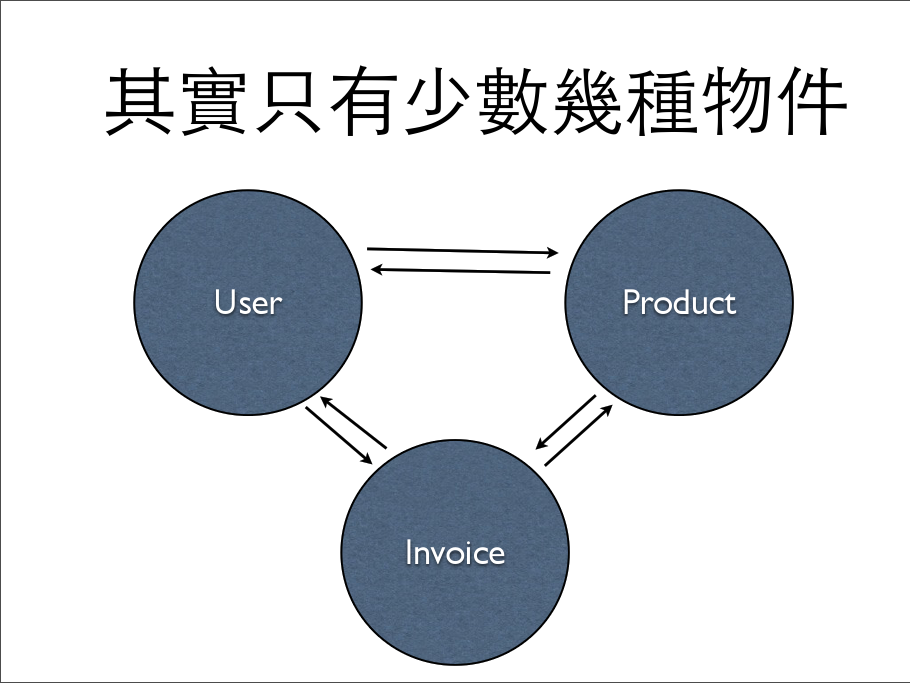 其實只有少數幾種物件

User

Product

Invoice